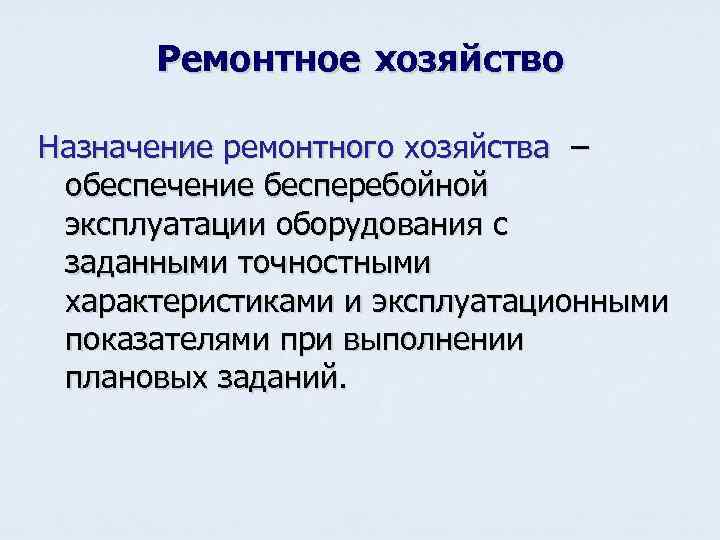 Ремонтное хозяйство

Назначение ремонтного хозяйства – обеспечение бесперебойной эксплуатации оборудования с заданными точностными характеристиками и эксплуатационными показателями при выполнении плановых заданий.